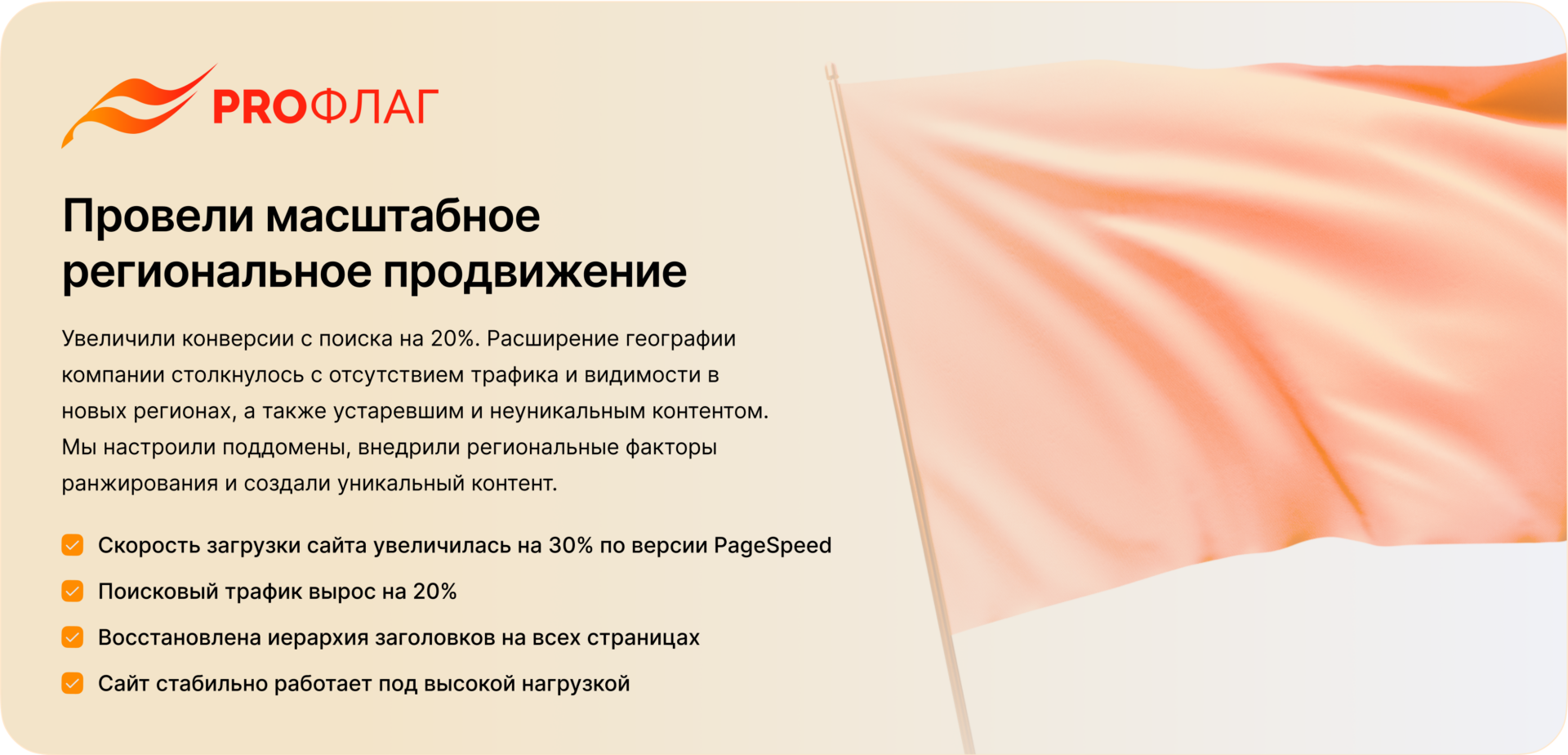 PROФЛАГ

Провели масштабное региональное продвижение

Увеличили конверсии с поиска на 20%. Расширение географии компании столкнулось с отсутствием трафика и видимости в новых регионах, а также устаревшим и неуникальным контентом. Мы настроили поддомены, внедрили региональные факторы ранжирования и создали уникальный контент.

Скорость загрузки сайта увеличилась на 30% по версии PageSpeed
Поисковый трафик вырос на 20%
Восстановлена иерархия заголовков на всех страницах
Сайт стабильно работает под высокой нагрузкой